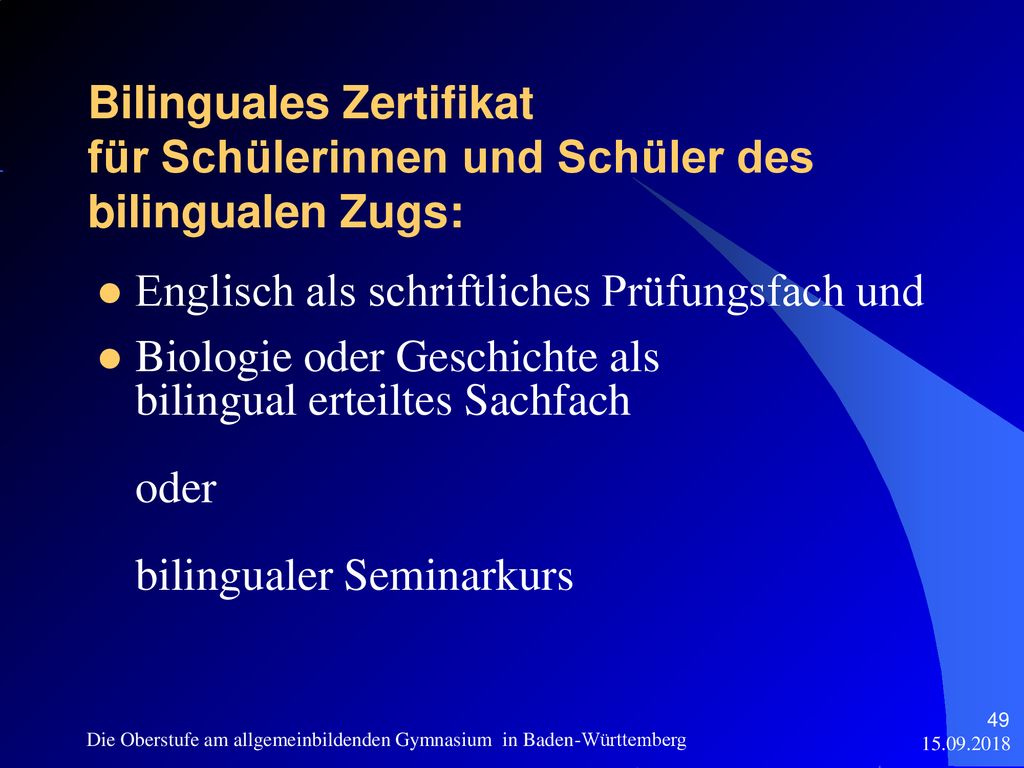 Bilinguales Zertifikat
für Schülerinnen und Schüler des bilingualen Zugs:

- Englisch als schriftliches Prüfungsfach und
- Biologie oder Geschichte als bilingual erteiltes Sachfach

oder

bilingualer Seminarkurs

Die Oberstufe am allgemeinbildenden Gymnasium in Baden-Württemberg

49
15.09.2018